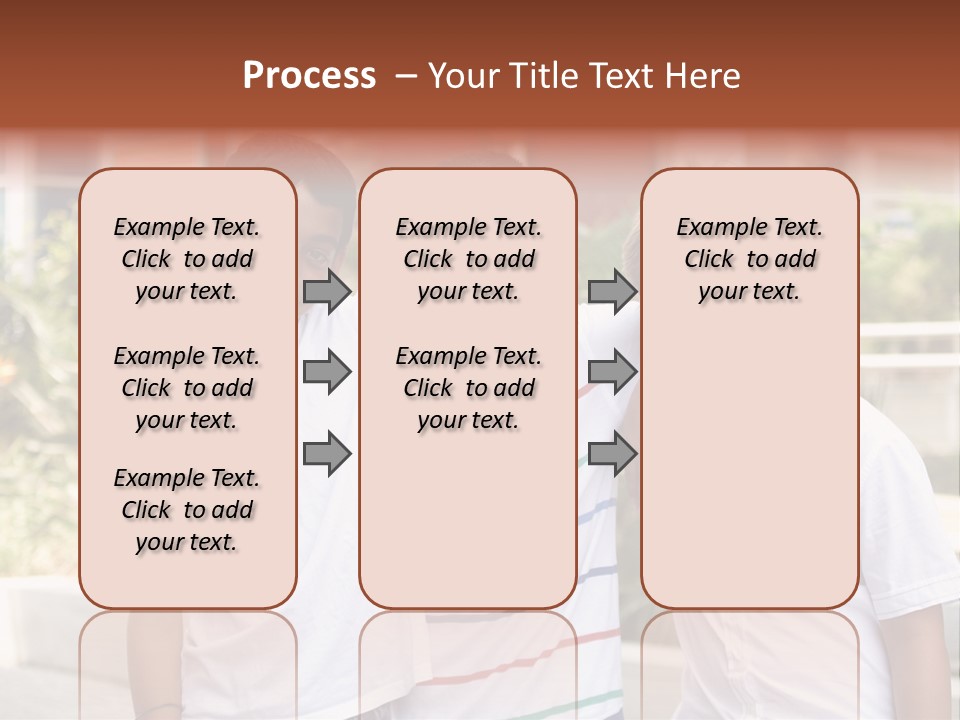 Process – Your Title Text Here

Example Text. Click to add your text.

Example Text. Click to add your text.

Example Text. Click to add your text.

Example Text. Click to add your text.

Example Text. Click to add your text.

Example Text. Click to add your text.